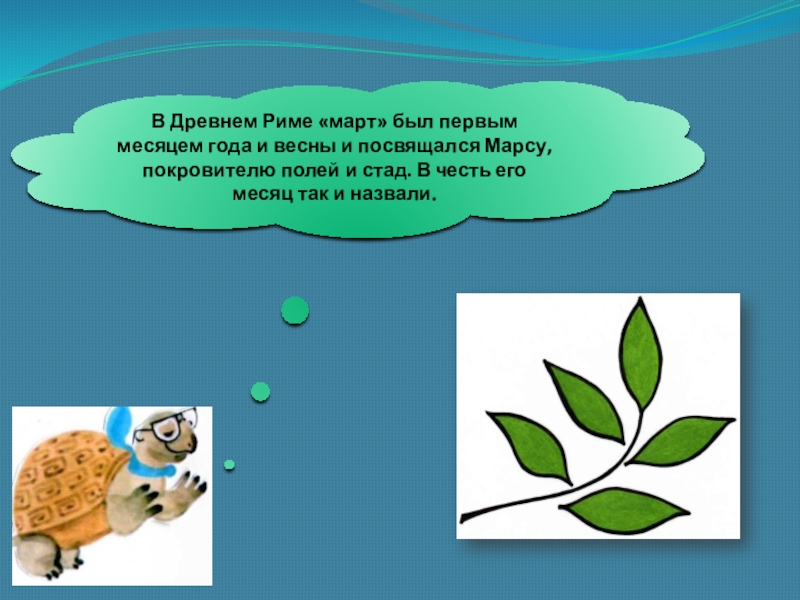 В Древнем Риме «март» был первым месяцем года и весны и посвящался Марсу, покровителю полей и стад. В честь его месяц так и назвали.